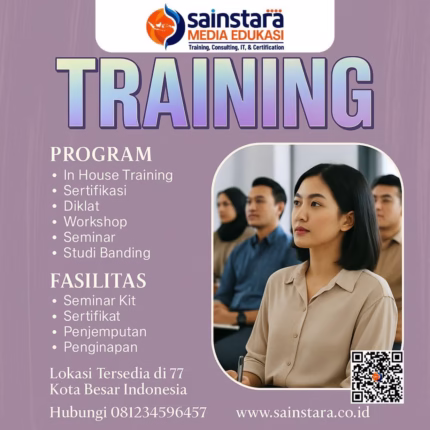 sainstara
MEDIA EDUKASI
Training, Consulting, IT, & Certification

TRAINING

PROGRAM
• In House Training
• Sertifikasi
• Diklat
• Workshop
• Seminar
• Studi Banding

FASILITAS
• Seminar Kit
• Sertifikat
• Penjemputan
• Penginapan

Lokasi Tersedia di 77 Kota Besar Indonesia

Hubungi 081234596457

www.sainstara.co.id